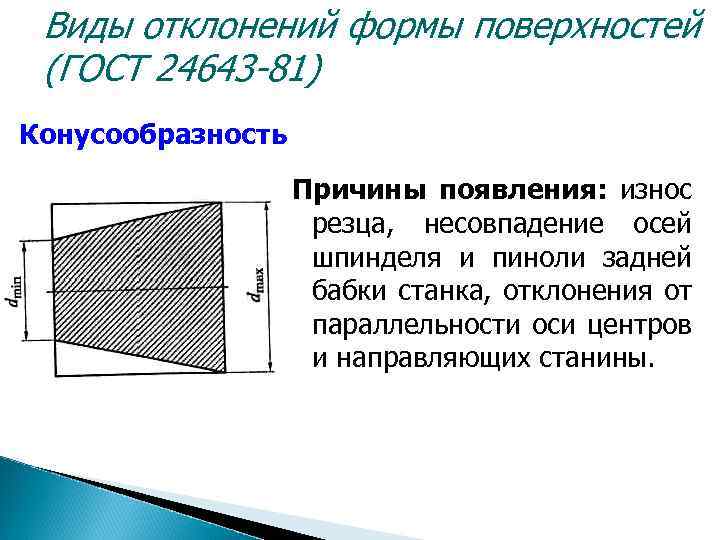 Виды отклонений формы поверхностей (ГОСТ 24643-81)

Конусообразность

$d_{min}$

$d_{max}$

Причины появления: износ резца, несовпадение осей шпинделя и пиноли задней бабки станка, отклонения от параллельности оси центров и направляющих станины.